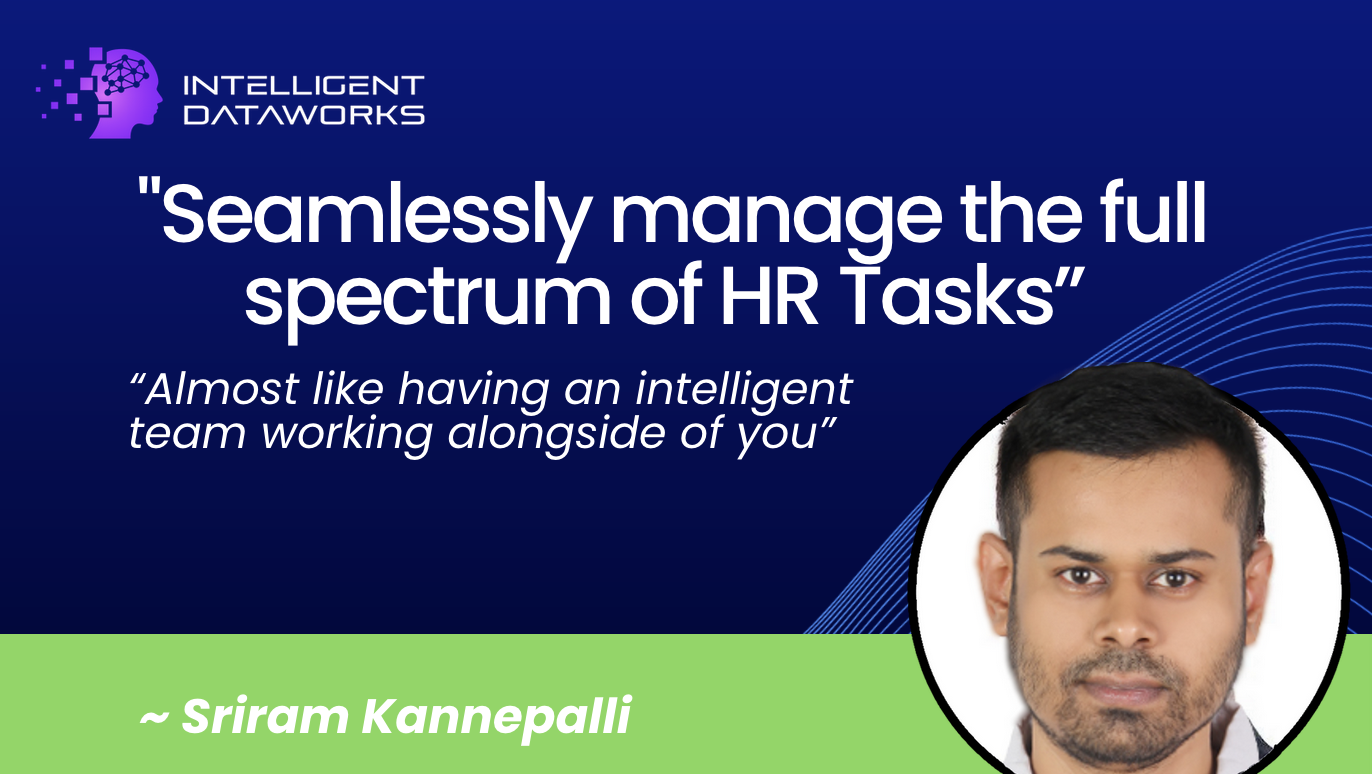 INTELLIGENT DATAWORKS

"Seamlessly manage the full spectrum of HR Tasks”

“Almost like having an intelligent team working alongside of you”

~ Sriram Kannepalli